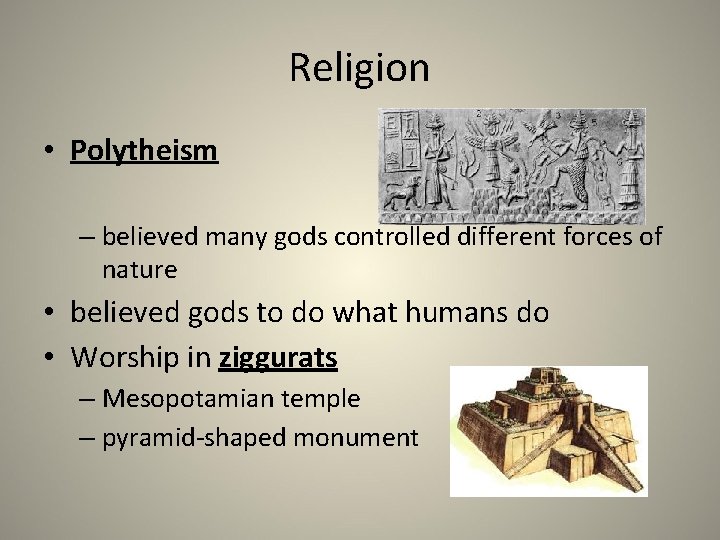 Religion

• Polytheism

– believed many gods controlled different forces of nature

• believed gods to do what humans do

• Worship in ziggurats

– Mesopotamian temple

– pyramid-shaped monument